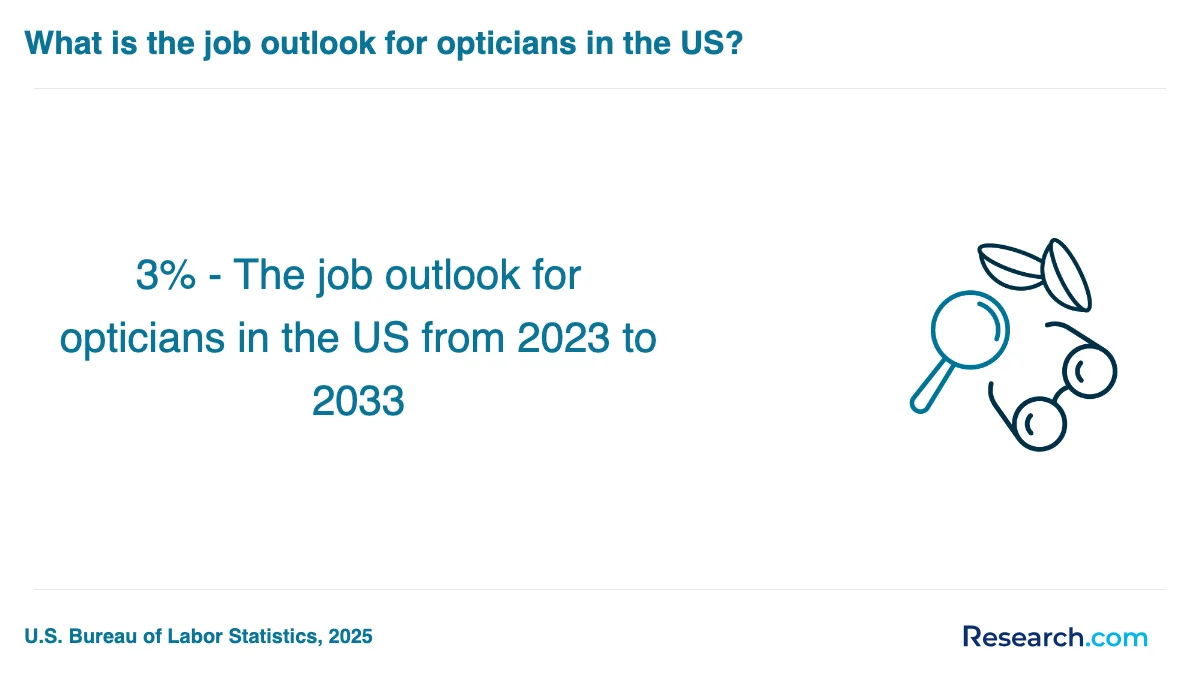 What is the job outlook for opticians in the US?

3% - The job outlook for opticians in the US from 2023 to 2033

U.S. Bureau of Labor Statistics, 2025

Research.com